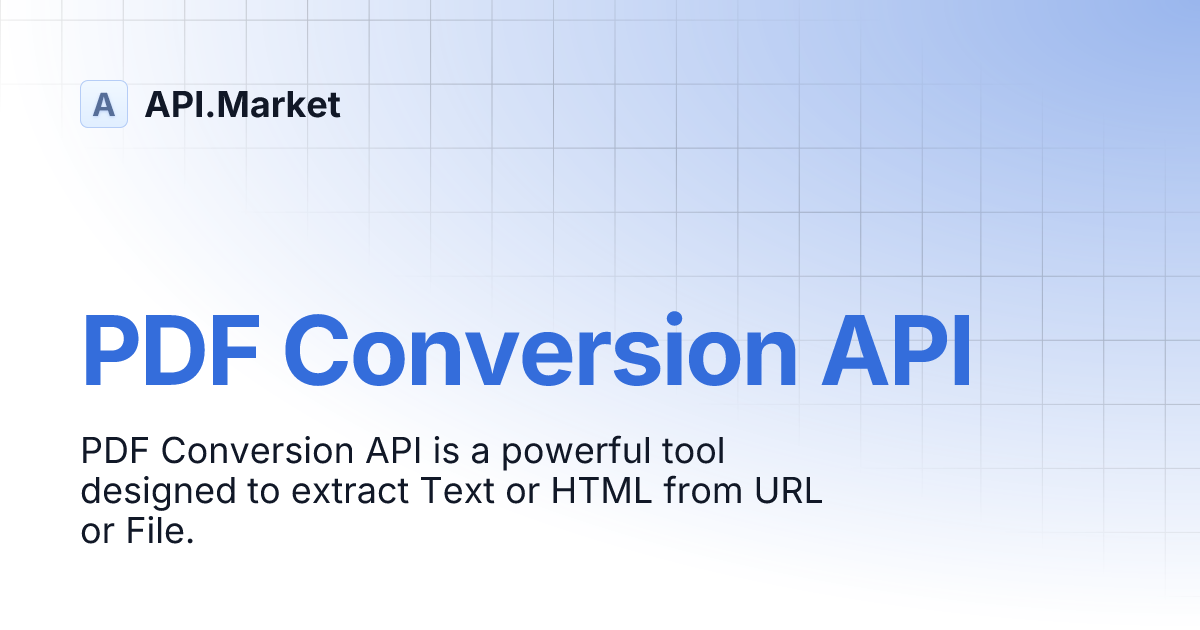 A API.Market

PDF Conversion API

PDF Conversion API is a powerful tool designed to extract Text or HTML from URL or File.